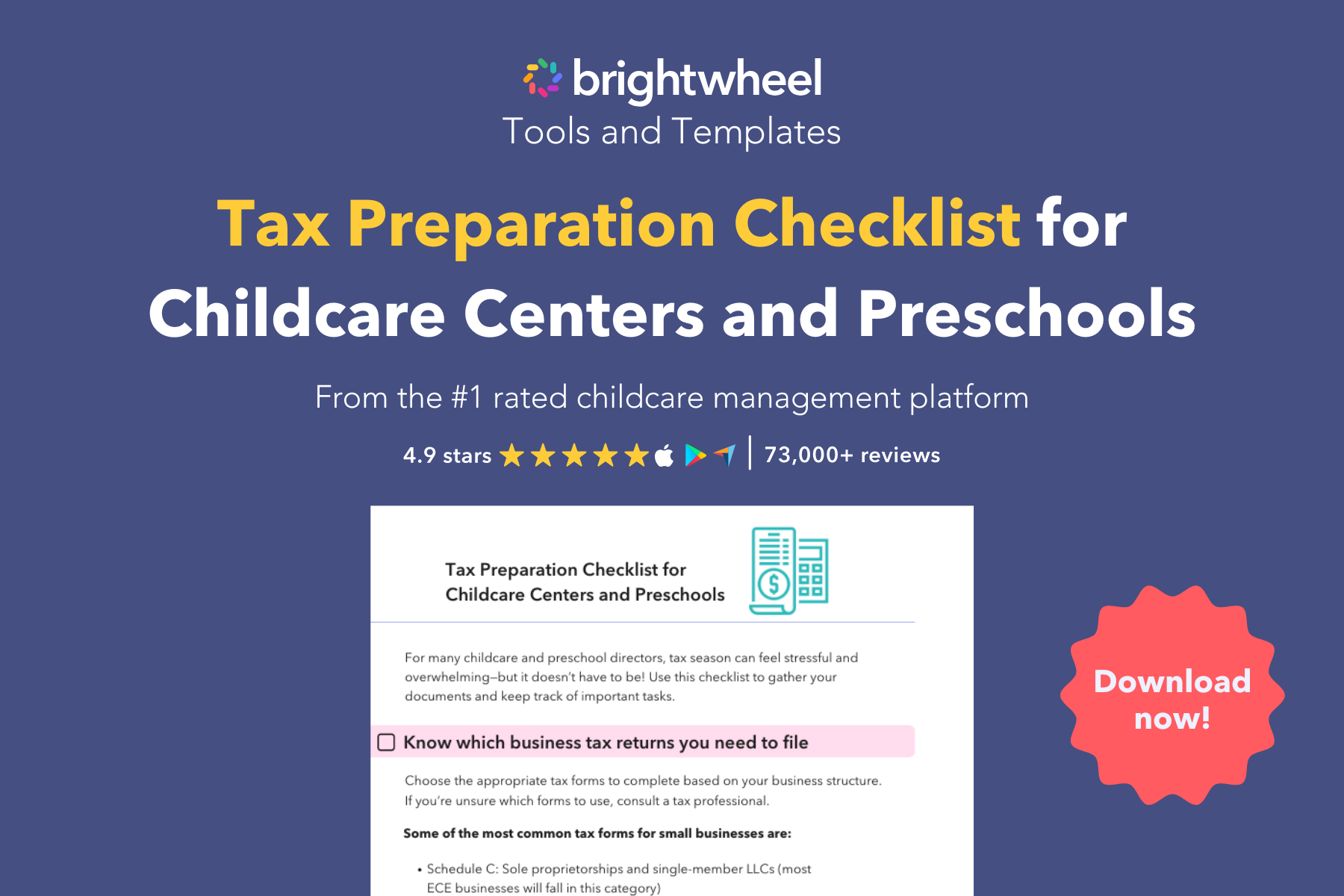 brightwheel
Tools and Templates

Tax Preparation Checklist for Childcare Centers and Preschools

From the #1 rated childcare management platform

4.9 stars | 73,000+ reviews

Tax Preparation Checklist for Childcare Centers and Preschools

For many childcare and preschool directors, tax season can feel stressful and overwhelming–but it doesn't have to be! Use this checklist to gather your documents and keep track of important tasks.

Know which business tax returns you need to file

Choose the appropriate tax forms to complete based on your business structure. If you're unsure which forms to use, consult a tax professional.

Some of the most common tax forms for small businesses are:

• Schedule C: Sole proprietorships and single-member LLCs (most ECE businesses will fall in this category)

Download now!